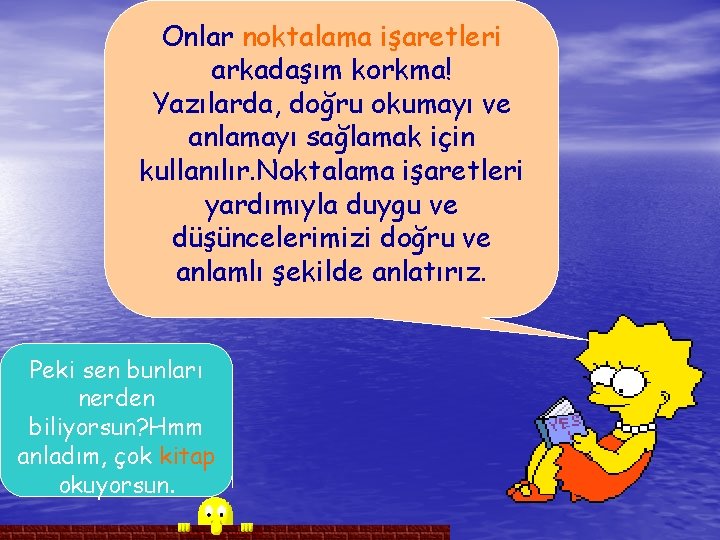 Onlar noktalama işaretleri arkadaşım korkma! Yazılarda, doğru okumayı ve anlamayı sağlamak için kullanılır.Noktalama işaretleri yardımıyla duygu ve düşüncelerimizi doğru ve anlamlı şekilde anlatırız.

Peki sen bunları nerden biliyorsun?Hmm anladım, çok kitap okuyorsun.

YES